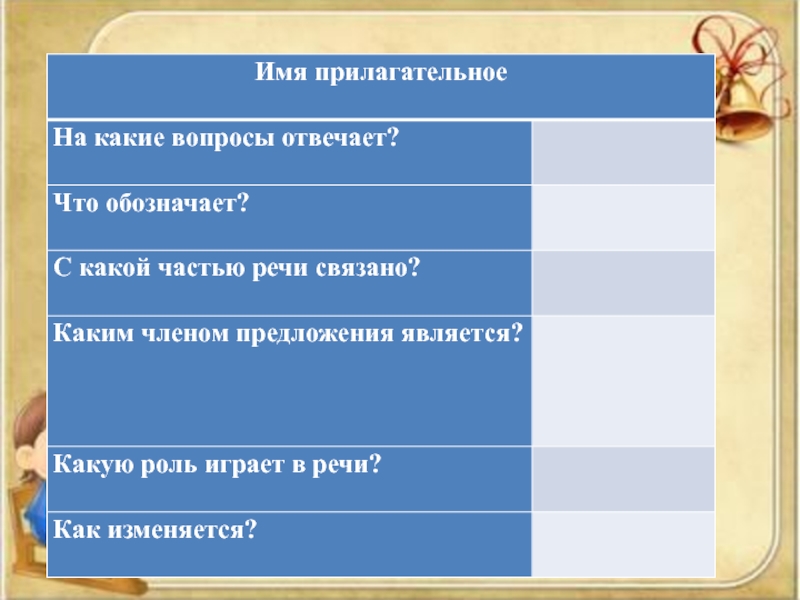 | Имя прилагательное | |
|---|---|
| На какие вопросы отвечает? | |
| Что обозначает? | |
| С какой частью речи связано? | |
| Каким членом предложения является? | |
| Какую роль играет в речи? | |
| Как изменяется? | |